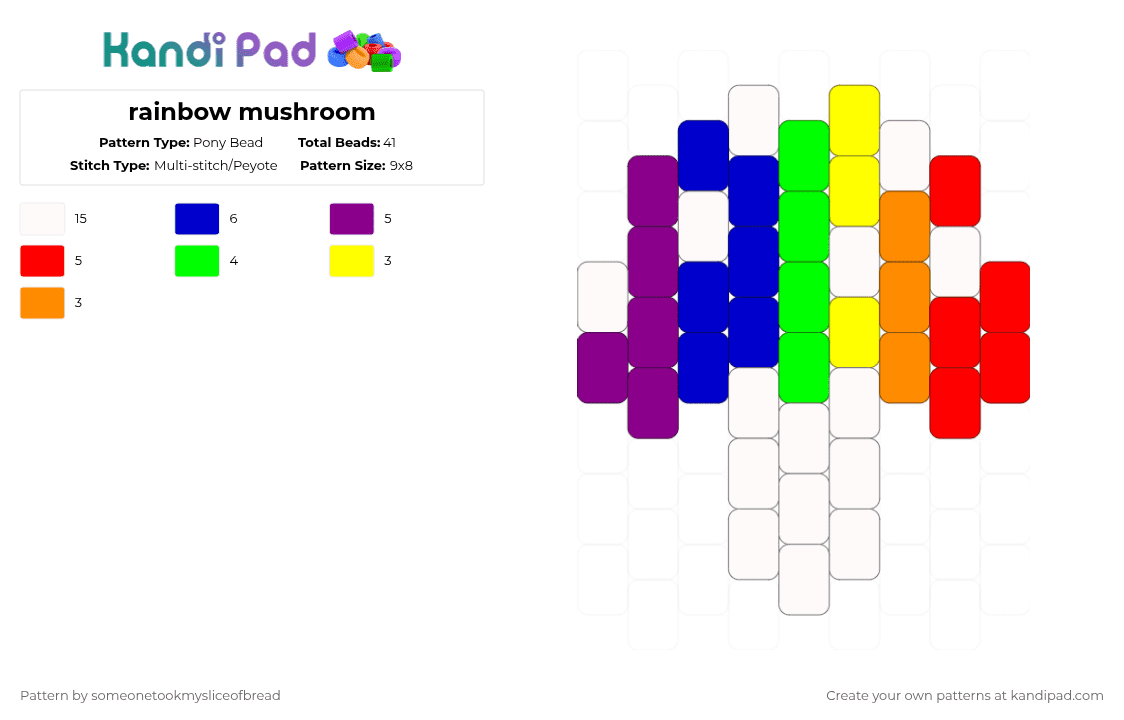 Kandi Pad

rainbow mushroom

Pattern Type: Pony Bead
Total Beads: 41
Stitch Type: Multi-stitch/Peyote
Pattern Size: 9x8

15
6
5
5
4
3
3

Pattern by someonetookmysliceofbread

Create your own patterns at kandipad.com